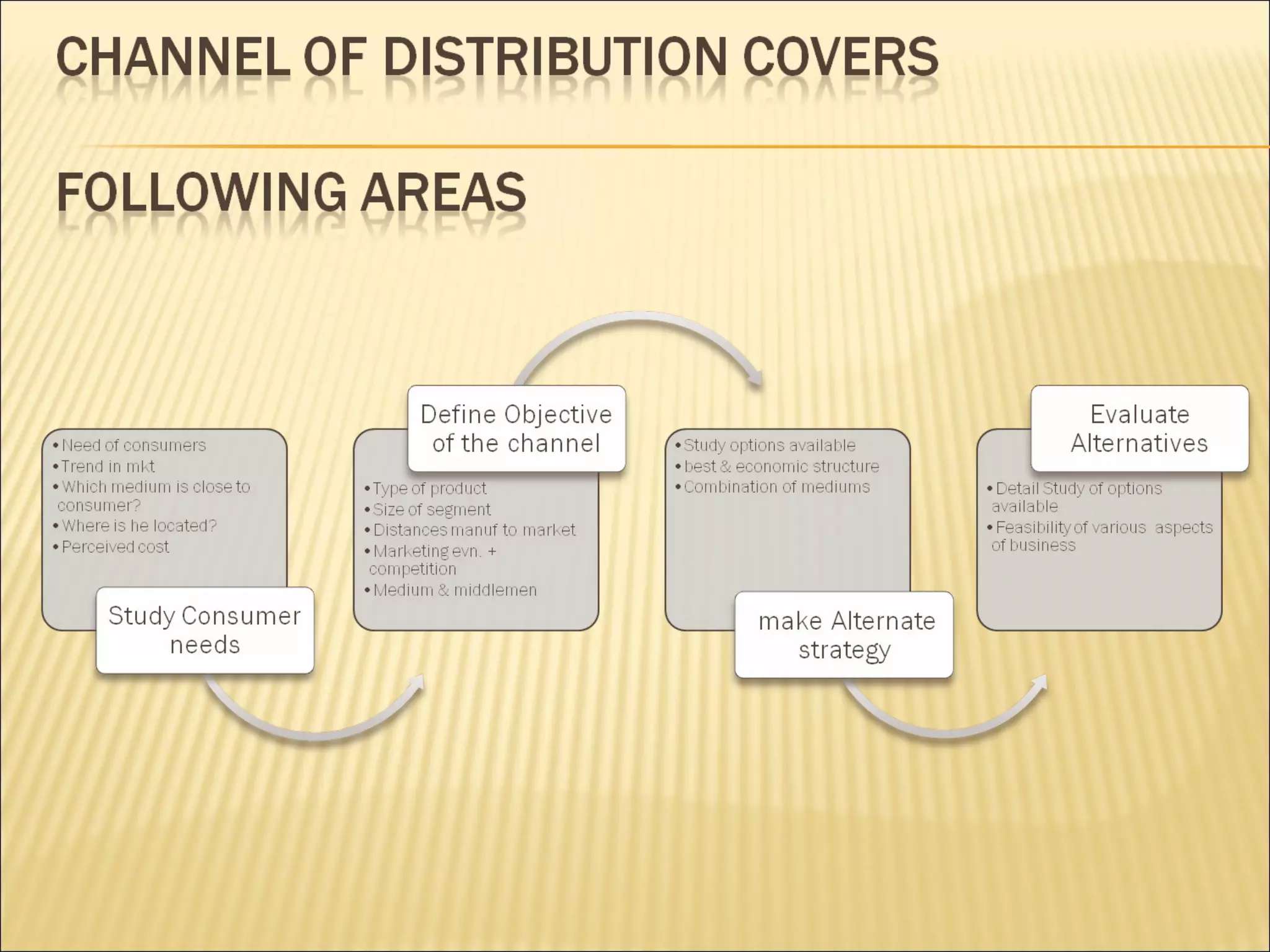 CHANNEL OF DISTRIBUTION COVERS

FOLLOWING AREAS

• Need of consumers
• Trend in mkt
• Which medium is close to consumer?
• Where is he located?
• Perceived cost

Study Consumer needs

Define Objective of the channel

• Type of product
• Size of segment
• Distances manuf to market
• Marketing evn. + competition
• Medium & middlemen

• Study options available
• best & economic structure
• Combination of mediums

make Alternate strategy

Evaluate Alternatives

• Detail Study of options available
• Feasibility of various aspects of business